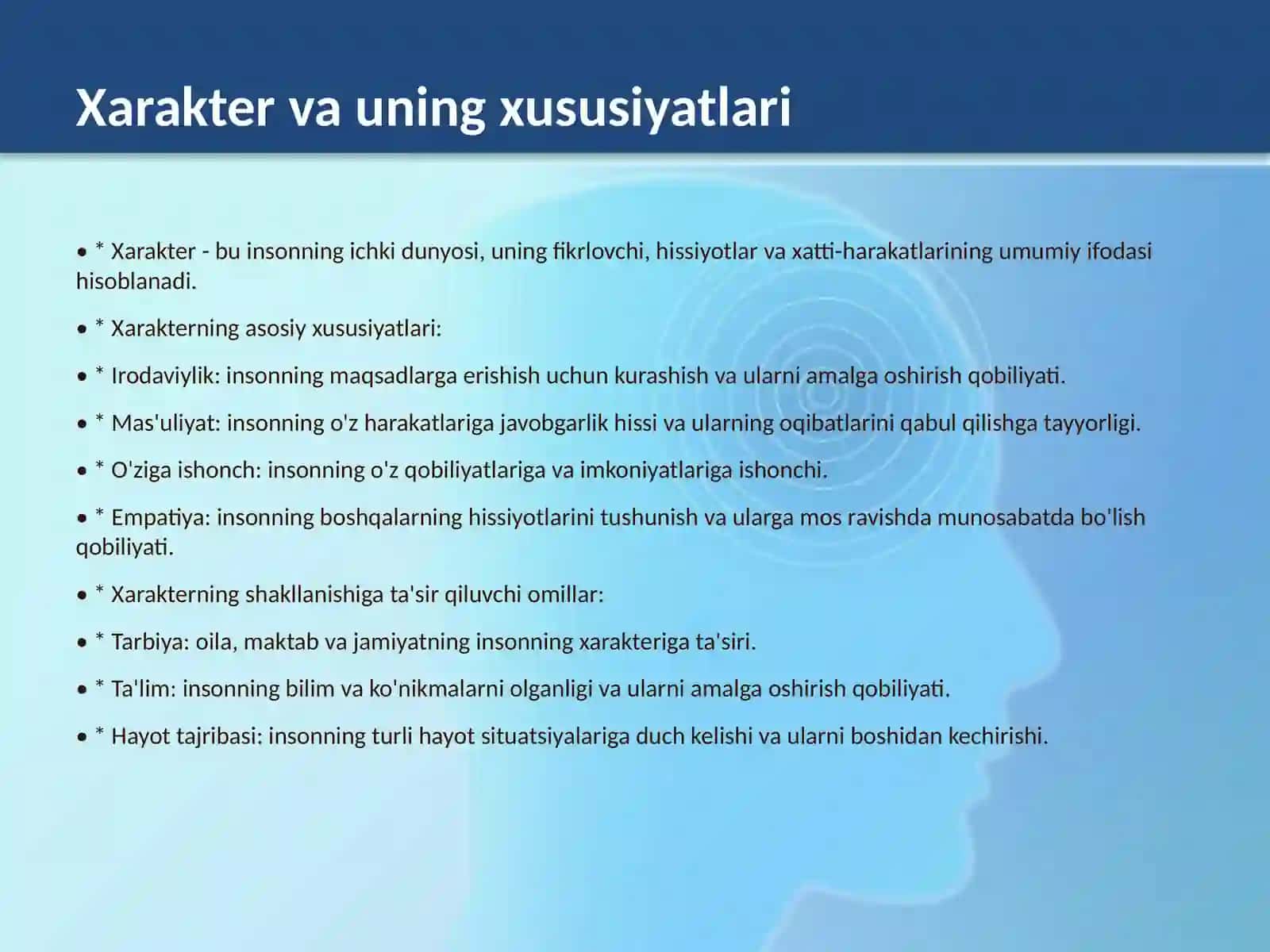 Xarakter va uning xususiyatlari

• * Xarakter - bu insonning ichki dunyosi, uning fikrlovchi, hissiyotlar va xatti-harakatlarining umumiy ifodasi hisoblanadi.

• * Xarakterning asosiy xususiyatlari:

• * Irodaviylik: insonning maqsadlarga erishish uchun kurashish va ularni amalga oshirish qobiliyati.

• * Mas'uliyat: insonning o'z harakatlariga javobgarlik hissi va ularning oqibatlarini qabul qilishga tayyorligi.

• * O'ziga ishonch: insonning o'z qobiliyatlariga va imkoniyatlariga ishonchi.

• * Empatiya: insonning boshqalarning hissiyotlarini tushunish va ularga mos ravishda munosabatda bo'lish qobiliyati.

• * Xarakterning shakllanishiga ta'sir qiluvchi omillar:

• * Tarbiya: oila, maktab va jamiyatning insonning xarakteriga ta'siri.

• * Ta'lim: insonning bilim va ko'nikmalarni olganligi va ularni amalga oshirish qobiliyati.

• * Hayot tajribasi: insonning turli hayot situatsiyalariga duch kelishi va ularni boshidan kechirishi.